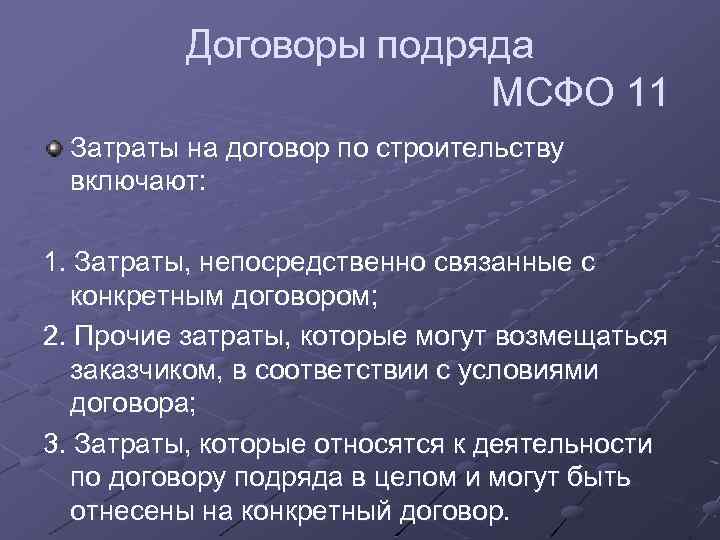 Договоры подряда
МСФО 11

Затраты на договор по строительству включают:

1. Затраты, непосредственно связанные с конкретным договором;
2. Прочие затраты, которые могут возмещаться заказчиком, в соответствии с условиями договора;
3. Затраты, которые относятся к деятельности по договору подряда в целом и могут быть отнесены на конкретный договор.